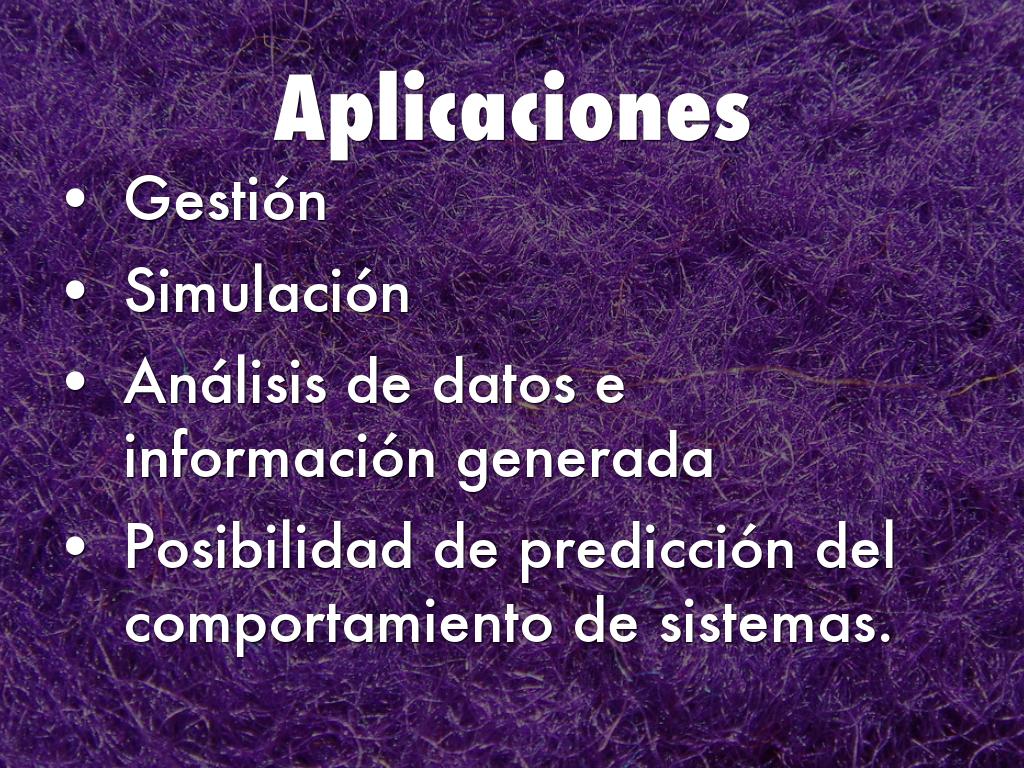 Aplicaciones

• Gestión
• Simulación
• Análisis de datos e información generada
• Posibilidad de predicción del comportamiento de sistemas.